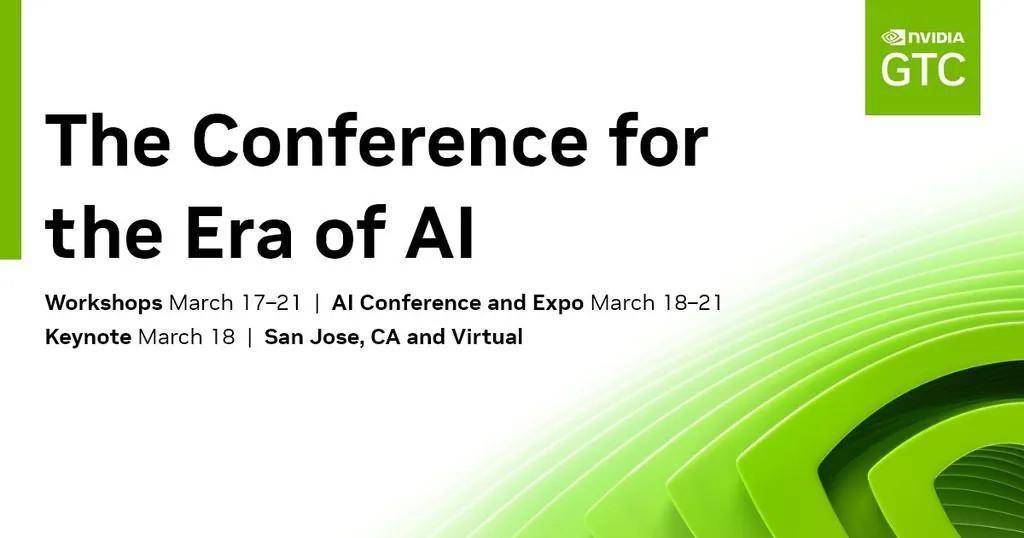 NVIDIA
GTC

The Conference for the Era of AI

Workshops March 17–21 | AI Conference and Expo March 18–21
Keynote March 18 | San Jose, CA and Virtual